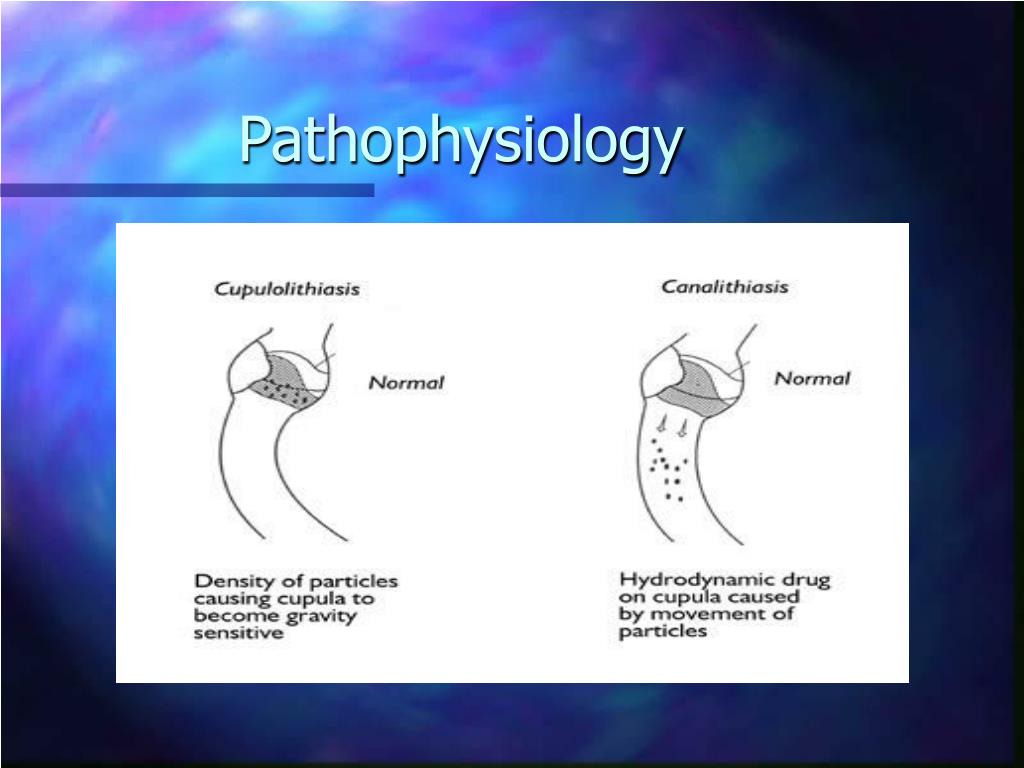 Pathophysiology

Cupulolithiasis

Normal

Density of particles causing cupula to become gravity sensitive

Canalithiasis

Normal

Hydrodynamic drug on cupula caused by movement of particles